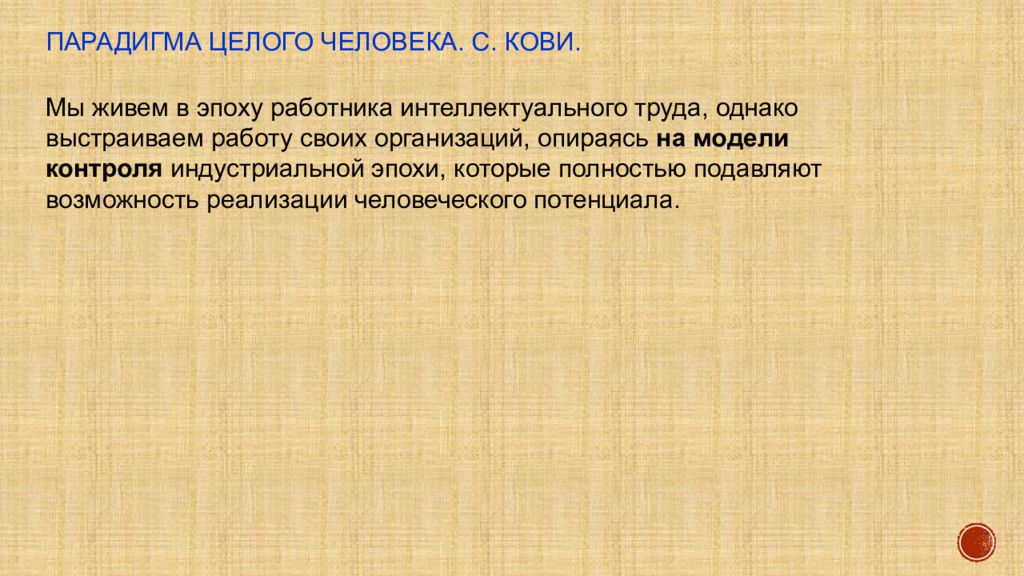 ПАРАДИГМА ЦЕЛОГО ЧЕЛОВЕКА. С. КОВИ.

Мы живем в эпоху работника интеллектуального труда, однако выстраиваем работу своих организаций, опираясь на модели контроля индустриальной эпохи, которые полностью подавляют возможность реализации человеческого потенциала.